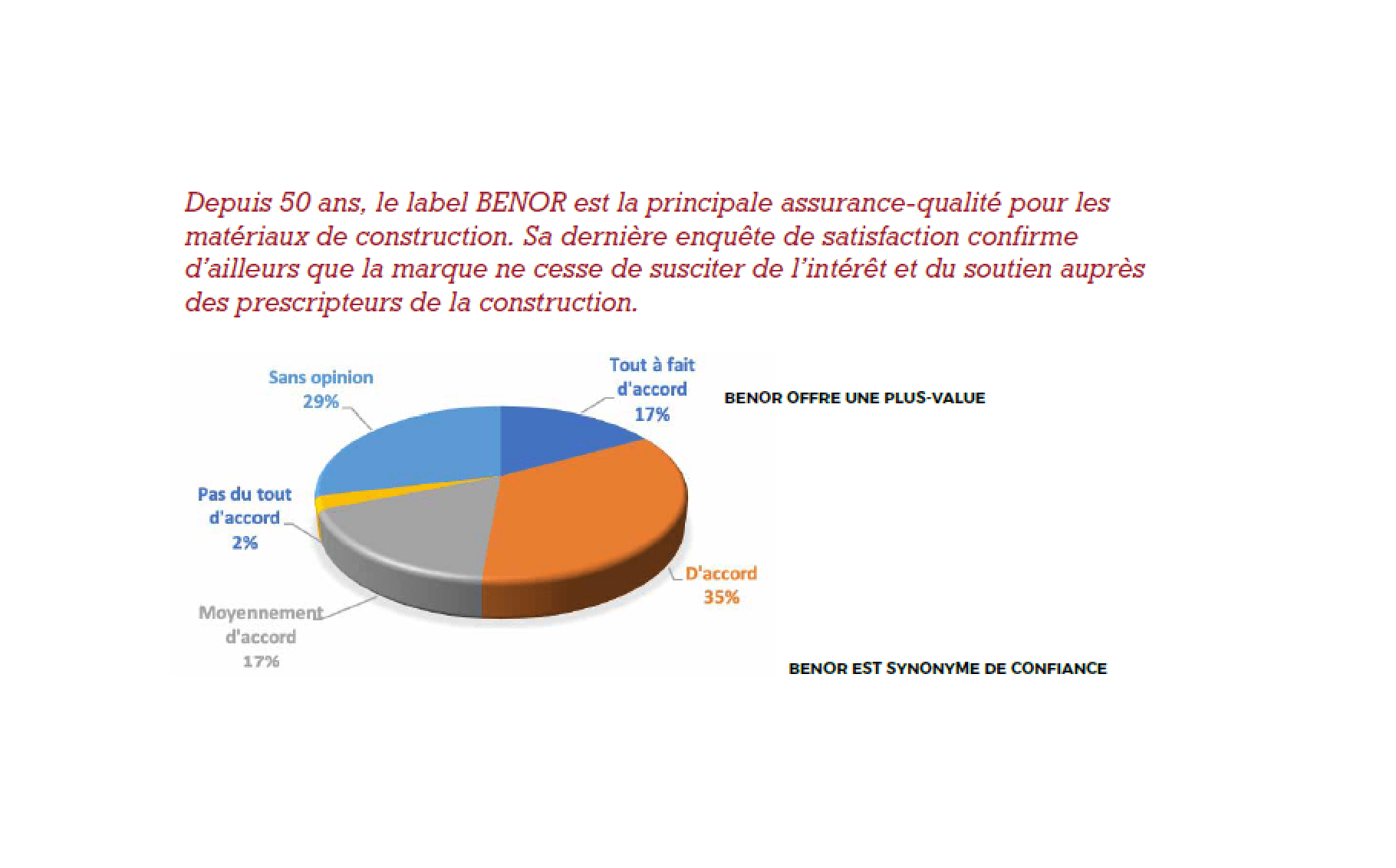 Depuis 50 ans, le label BENOR est la principale assurance-qualité pour les matériaux de construction. Sa dernière enquête de satisfaction confirme d'ailleurs que la marque ne cesse de susciter de l'intérêt et du soutien auprès des prescripteurs de la construction.

Sans opinion
29%

Tout à fait d'accord
17%

BENOR OFFRE UNE PLUS-VALUE

Pas du tout d'accord
2%

D'accord
35%

Moyennement d'accord
17%

BENOR EST SYNONYME DE CONFIANCE